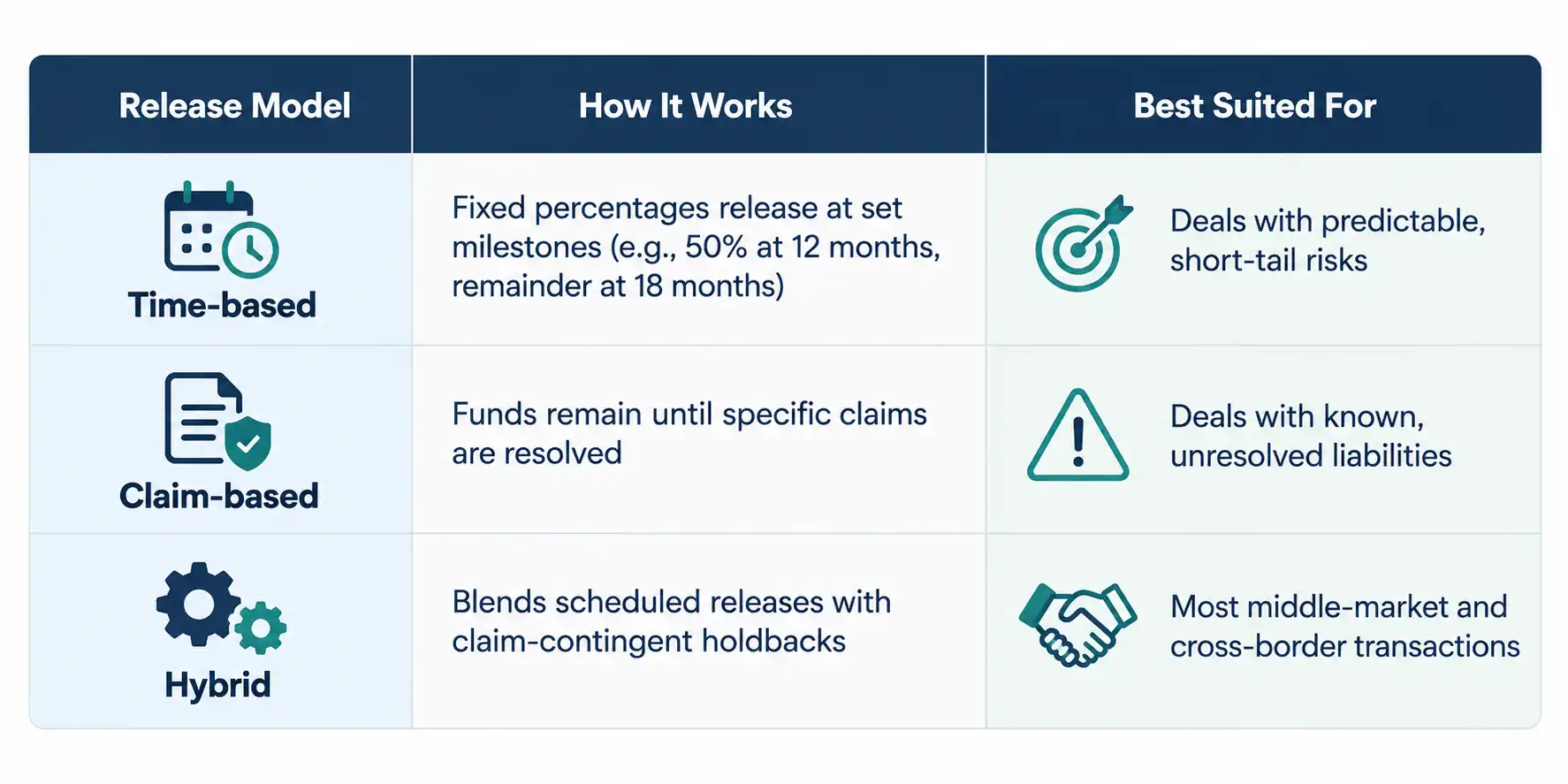 | Release Model | How It Works | Best Suited For |
|---|---|---|
| Time-based | Fixed percentages release at set milestones (e.g., 50% at 12 months, remainder at 18 months) | Deals with predictable, short-tail risks |
| Claim-based | Funds remain until specific claims are resolved | Deals with known, unresolved liabilities |
| Hybrid | Blends scheduled releases with claim-contingent holdbacks | Most middle-market and cross-border transactions |